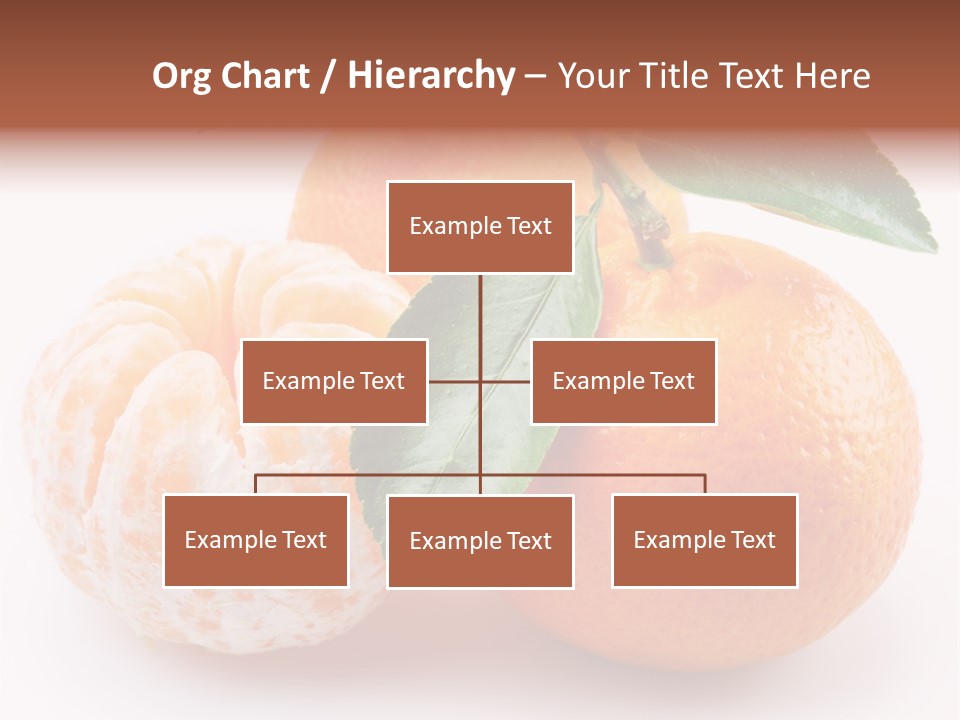 Org Chart / Hierarchy – Your Title Text Here

Example Text

Example Text

Example Text

Example Text

Example Text

Example Text